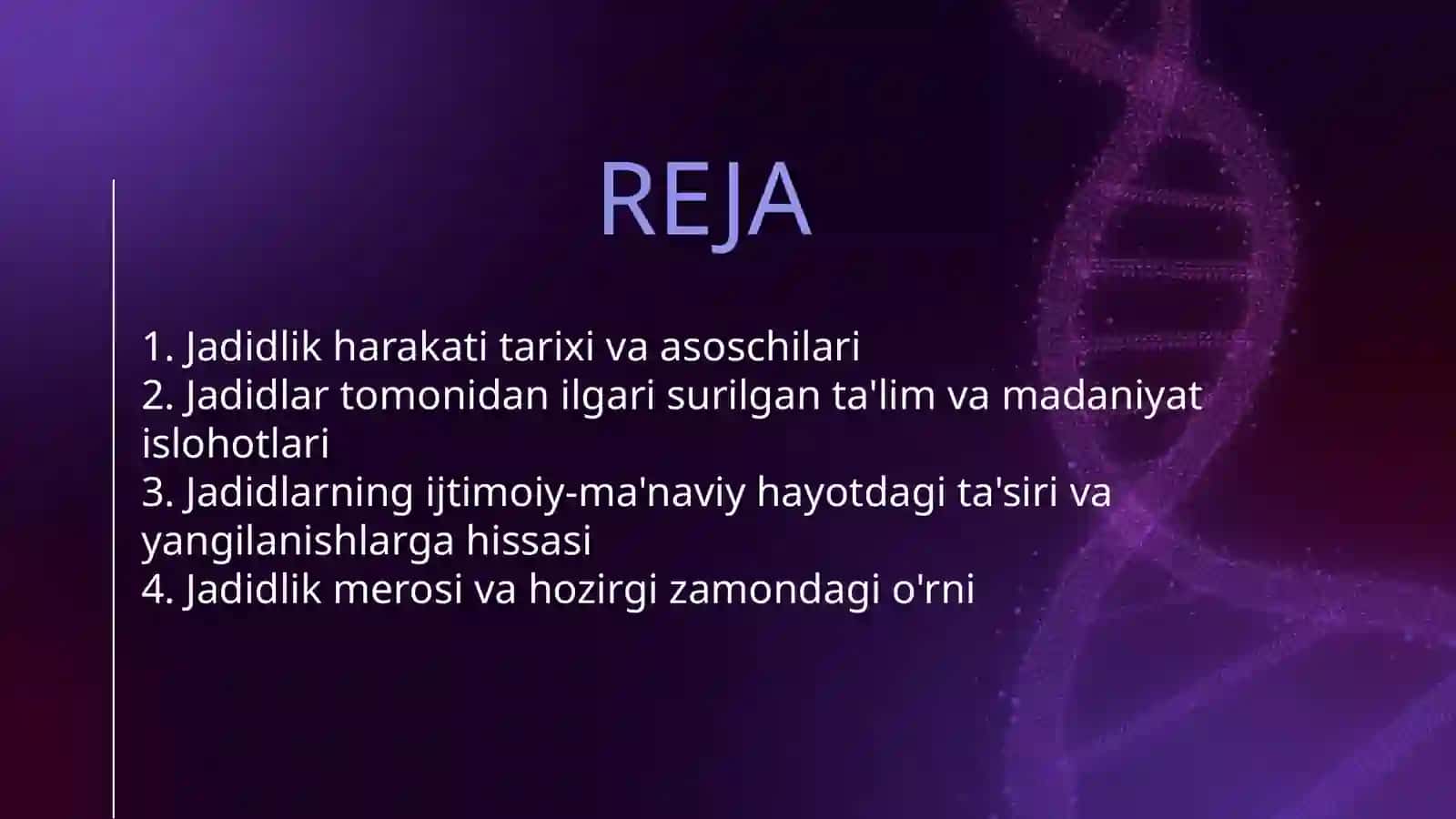 REJA

1. Jadidlik harakati tarixi va asoschilari
2. Jadidlar tomonidan ilgari surilgan ta'lim va madaniyat islohotlari
3. Jadidlarning ijtimoiy-ma'naviy hayotdagi ta'siri va yangilanishlarga hissasi
4. Jadidlik merosi va hozirgi zamondagi o'rni